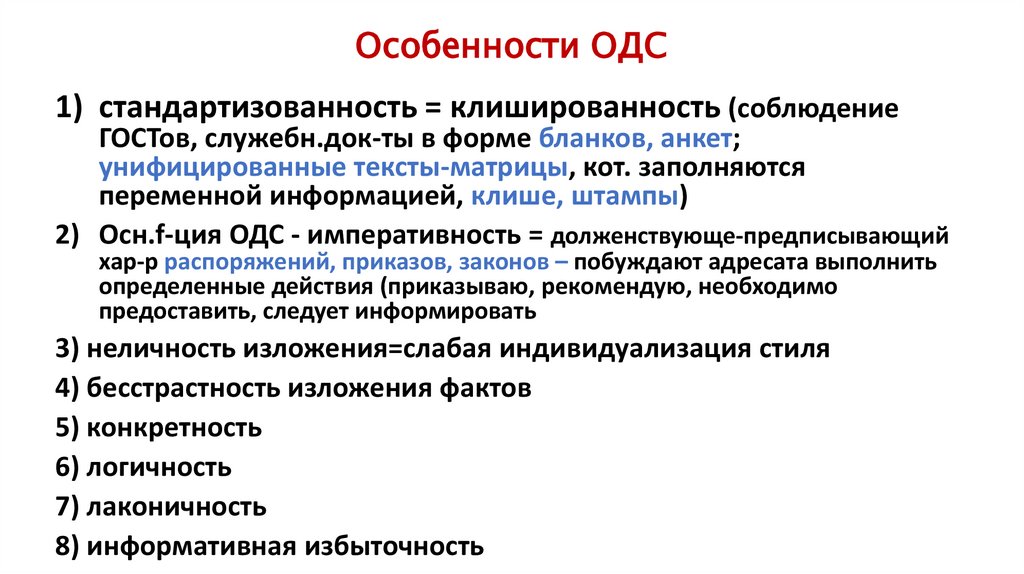 Особенности ОДС

1) стандартизованность = клишированность (соблюдение ГОСТов, служебн.док-ты в форме бланков, анкет; унифицированные тексты-матрицы, кот. заполняются переменной информацией, клише, штампы)

2) Осн.f-ция ОДС - императивность = долженствующе-предписывающий хар-р распоряжений, приказов, законов – побуждают адресата выполнить определенные действия (приказываю, рекомендую, необходимо предоставить, следует информировать

3) неличность изложения=слабая индивидуализация стиля

4) бесстрастность изложения фактов

5) конкретность

6) логичность

7) лаконичность

8) информативная избыточность